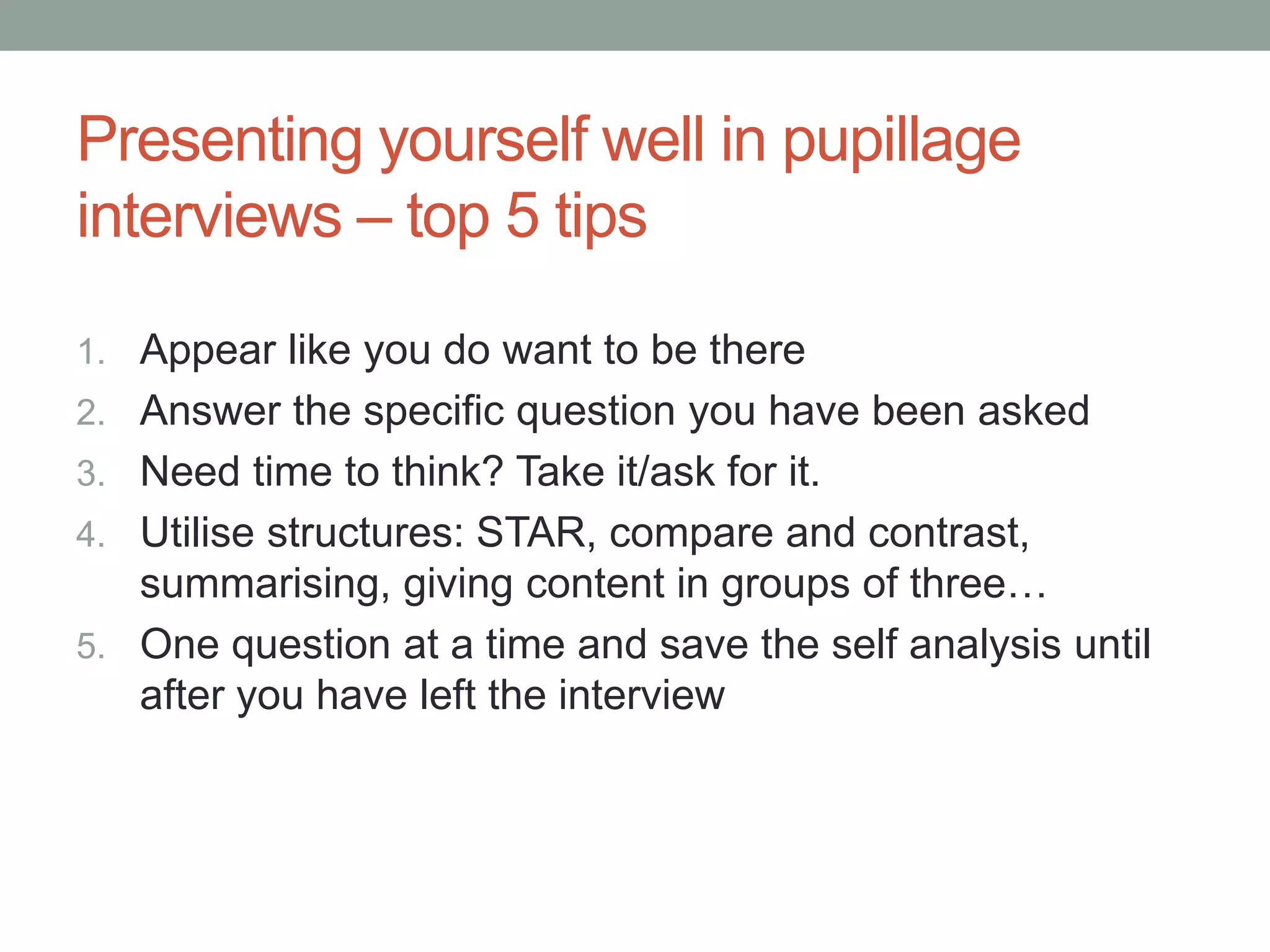 Presenting yourself well in pupillage interviews – top 5 tips

1. Appear like you do want to be there
2. Answer the specific question you have been asked
3. Need time to think? Take it/ask for it.
4. Utilise structures: STAR, compare and contrast, summarising, giving content in groups of three…
5. One question at a time and save the self analysis until after you have left the interview